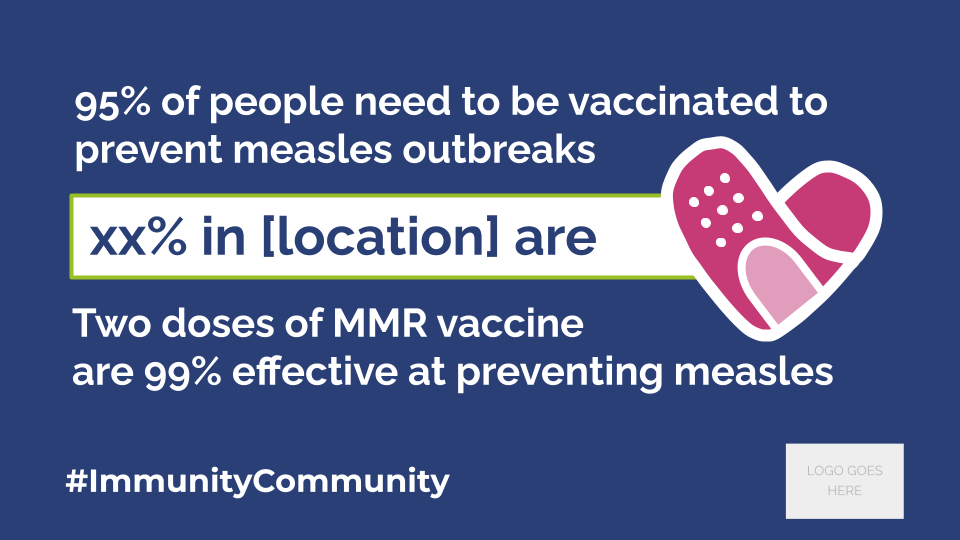 95% of people need to be vaccinated to prevent measles outbreaks

xx% in [location] are

Two doses of MMR vaccine are 99% effective at preventing measles

#ImmunityCommunity

LOGO GOES HERE